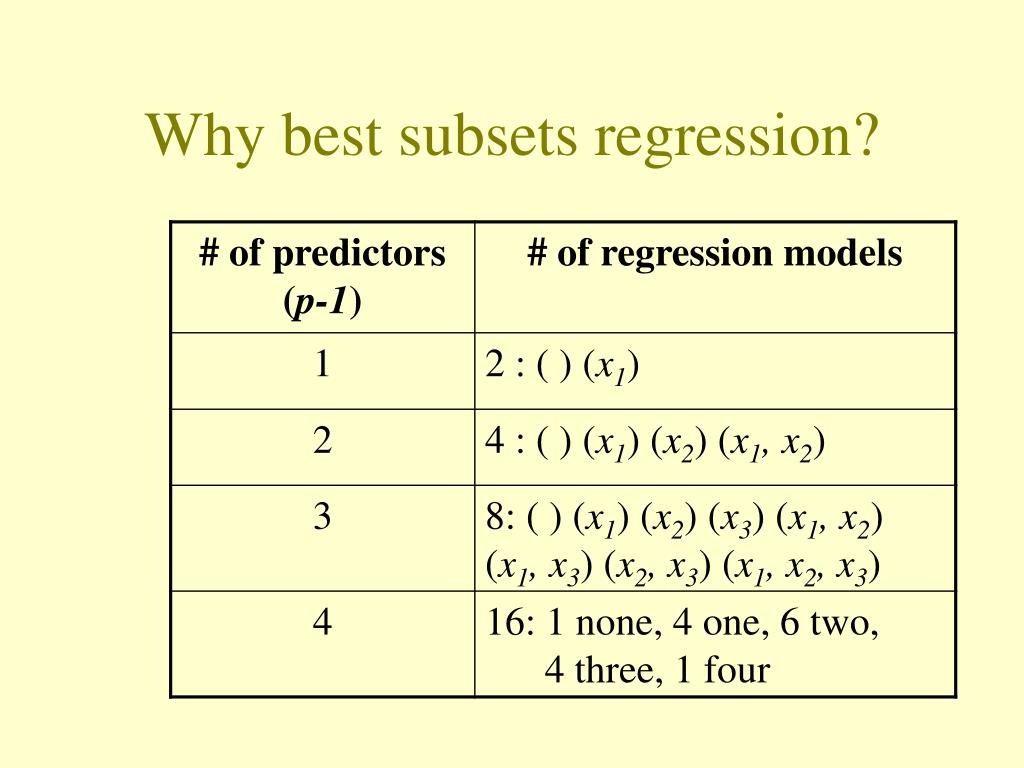 Why best subsets regression?

| # of predictors ($p-1$) | # of regression models |
|---|---|
| 1 | 2 : ( ) ($x_1$) |
| 2 | 4 : ( ) ($x_1$) ($x_2$) ($x_1$, $x_2$) |
| 3 | 8: ( ) ($x_1$) ($x_2$) ($x_3$) ($x_1$, $x_2$) ($x_1$, $x_3$) ($x_2$, $x_3$) ($x_1$, $x_2$, $x_3$) |
| 4 | 16: 1 none, 4 one, 6 two, 4 three, 1 four |